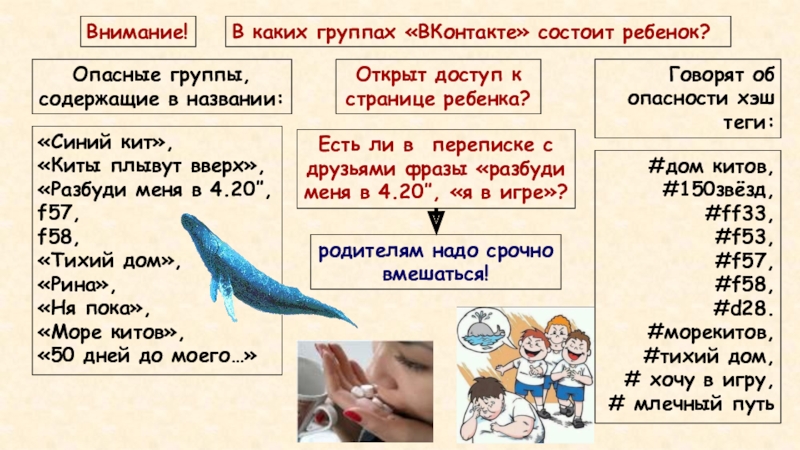 Внимание!

В каких группах «ВКонтакте» состоит ребенок?

Опасные группы, содержащие в названии:

«Синий кит»,
«Киты плывут вверх»,
«Разбуди меня в 4.20”,
f57,
f58,
«Тихий дом»,
«Рина»,
«Ня пока»,
«Море китов»,
«50 дней до моего…»

Открыт доступ к странице ребенка?

Есть ли в переписке с друзьями фразы «разбуди меня в 4.20”, «я в игре»?

родителям надо срочно вмешаться!

Говорят об опасности хэш теги:

#дом китов,
#150звёзд,
#ff33,
#f53,
#f57,
#f58,
#d28.
#морекитов,
#тихий дом,
# хочу в игру,
# млечный путь